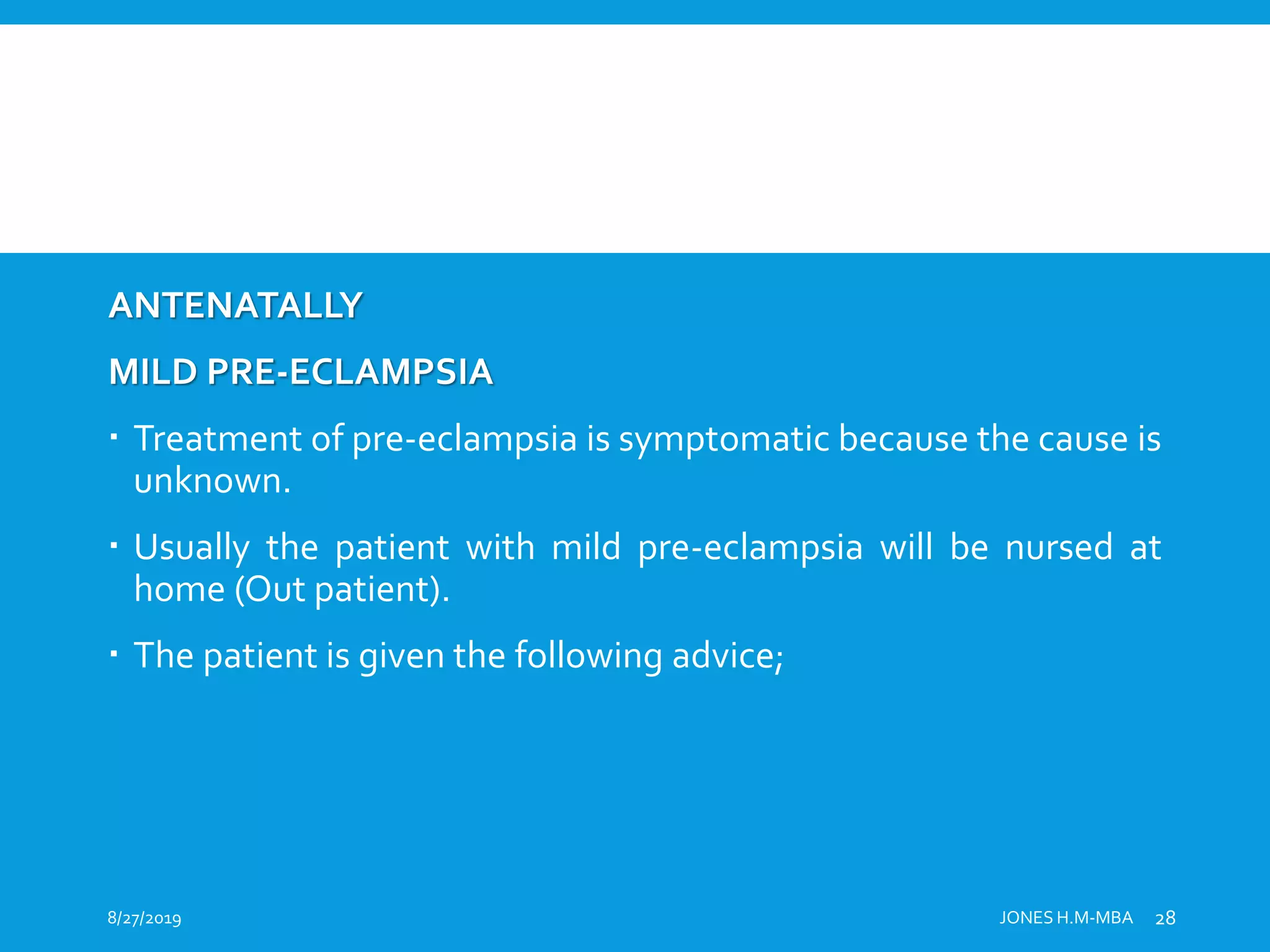 ANTENATALLY

MILD PRE-ECLAMPSIA

▪ Treatment of pre-eclampsia is symptomatic because the cause is unknown.

▪ Usually the patient with mild pre-eclampsia will be nursed at home (Out patient).

▪ The patient is given the following advice;

8/27/2019

JONES H.M-MBA

28